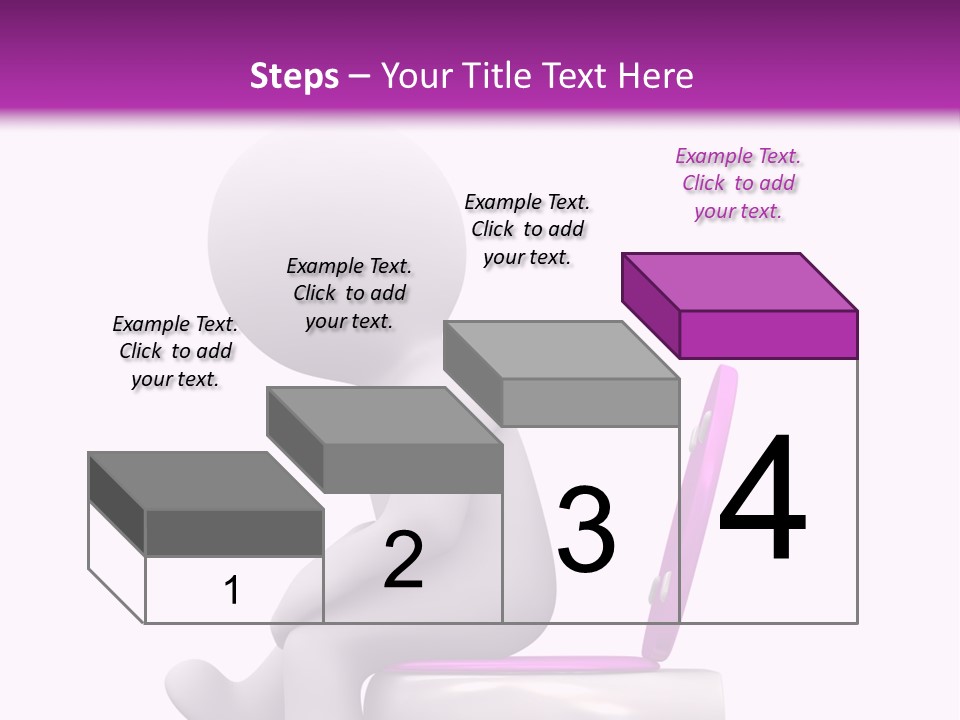 Steps – Your Title Text Here

Example Text. Click to add your text.

Example Text. Click to add your text.

Example Text. Click to add your text.

Example Text. Click to add your text.

1

2

3

4